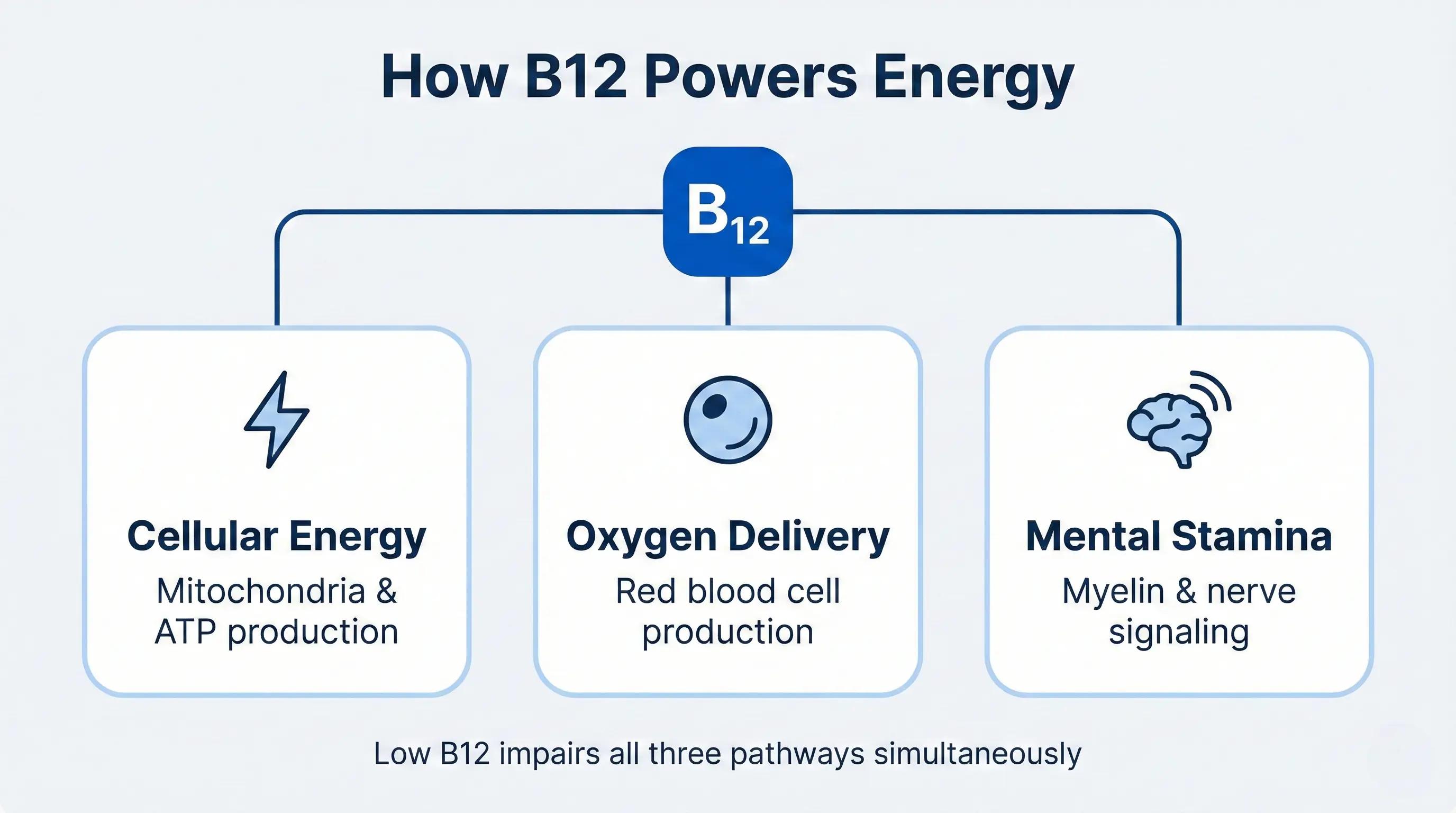 How B12 Powers Energy

$B_{12}$

Cellular Energy
Mitochondria & ATP production

Oxygen Delivery
Red blood cell production

Mental Stamina
Myelin & nerve signaling

Low B12 impairs all three pathways simultaneously